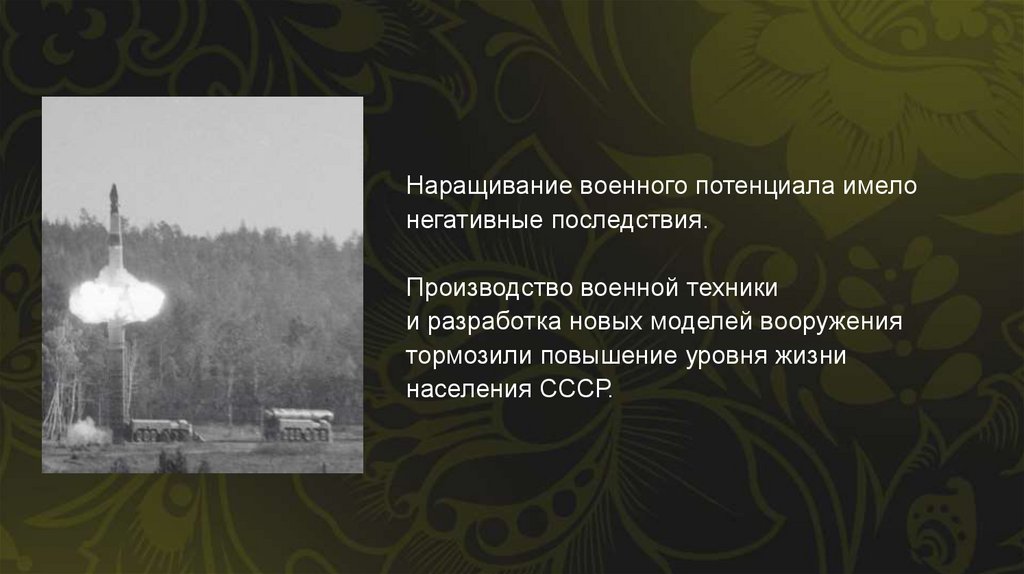 Наращивание военного потенциала имело негативные последствия.

Производство военной техники и разработка новых моделей вооружения тормозили повышение уровня жизни населения СССР.